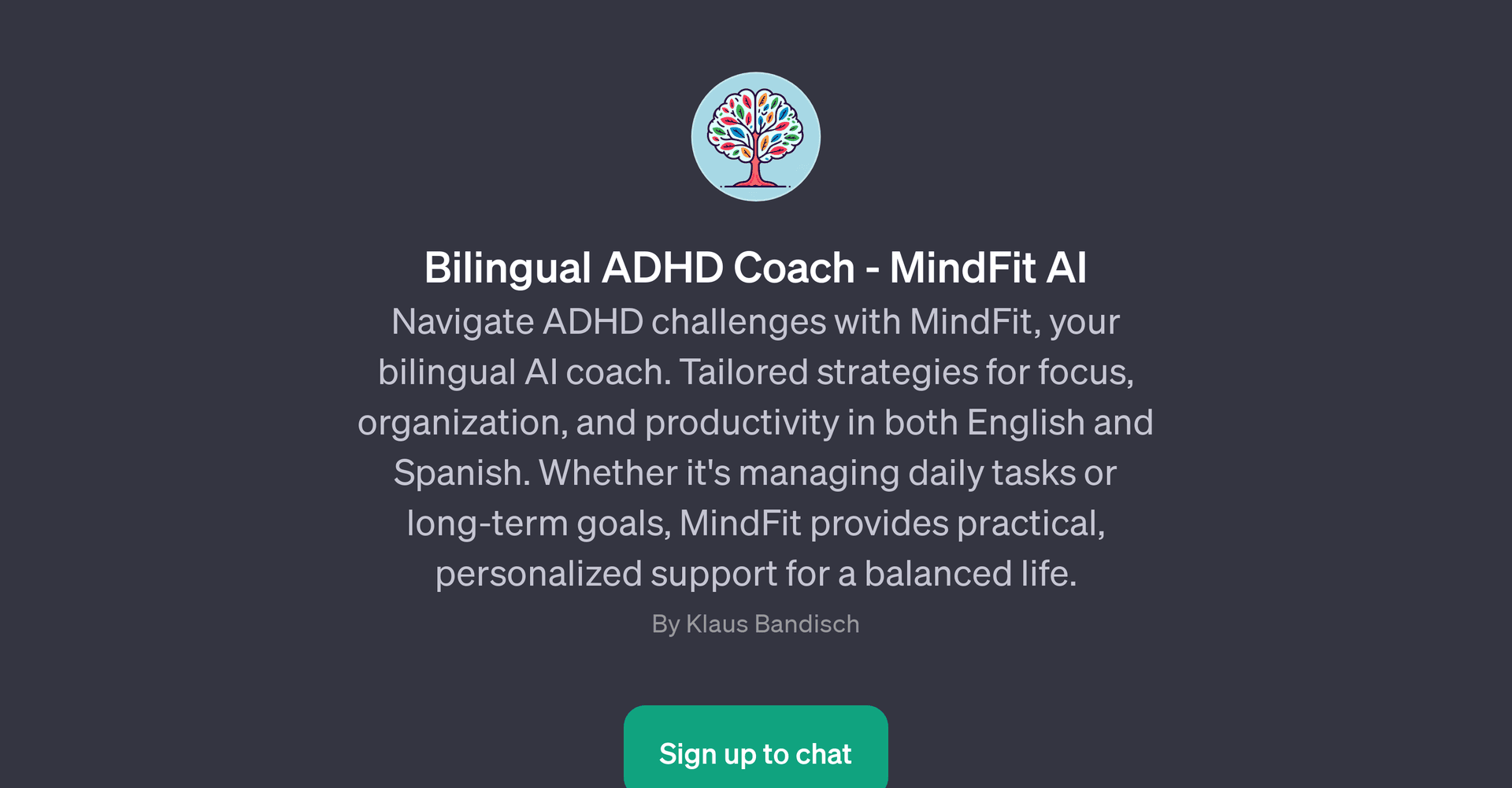 Bilingual ADHD Coach - MindFit AI

Navigate ADHD challenges with MindFit, your bilingual AI coach. Tailored strategies for focus, organization, and productivity in both English and Spanish. Whether it's managing daily tasks or long-term goals, MindFit provides practical, personalized support for a balanced life.

By Klaus Bandisch

Sign up to chat